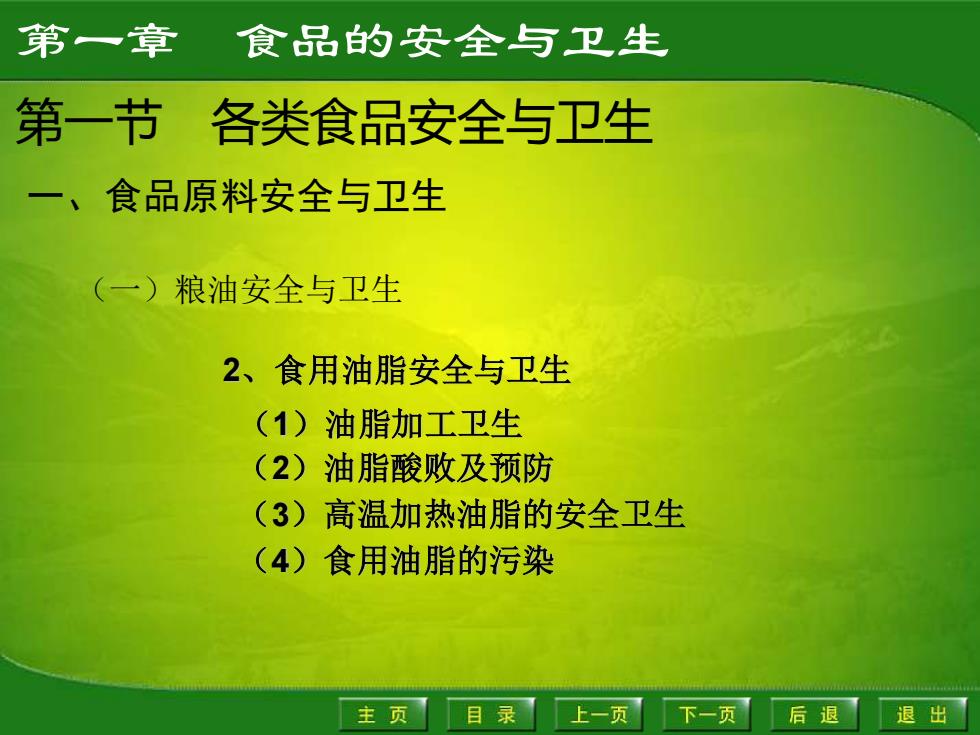 第一章　食品的安全与卫生

第一节　各类食品安全与卫生

一、食品原料安全与卫生

（一）粮油安全与卫生

2、食用油脂安全与卫生

（1）油脂加工卫生
（2）油脂酸败及预防
（3）高温加热油脂的安全卫生
（4）食用油脂的污染

主 页　目 录　上一页　下一页　后 退　退 出